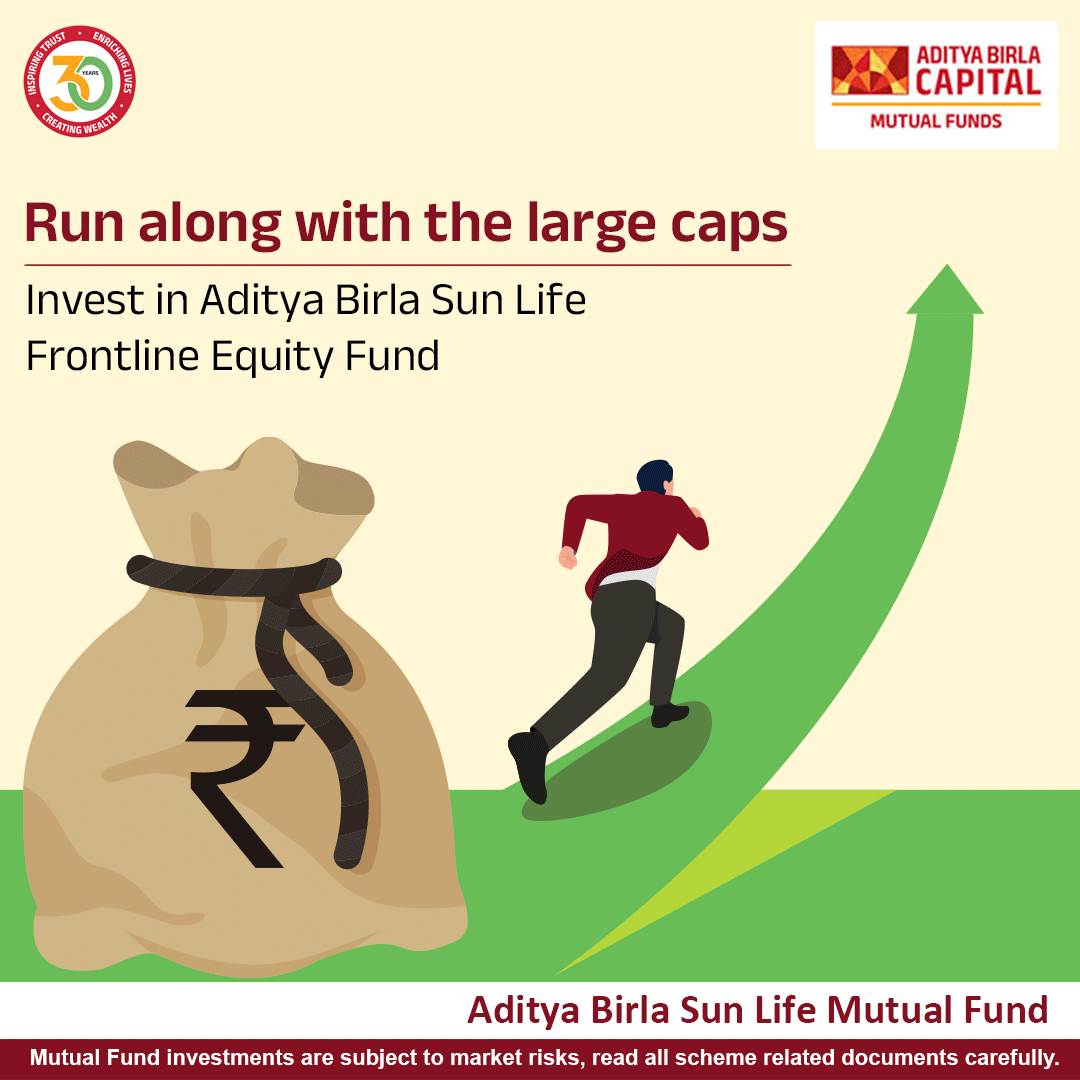 INSPIRING TRUST • ENRICHING LIVES • CREATING WEALTH
30 YEARS

ADITYA BIRLA CAPITAL
MUTUAL FUNDS

Run along with the large caps

Invest in Aditya Birla Sun Life Frontline Equity Fund

₹

Aditya Birla Sun Life Mutual Fund

Mutual Fund investments are subject to market risks, read all scheme related documents carefully.